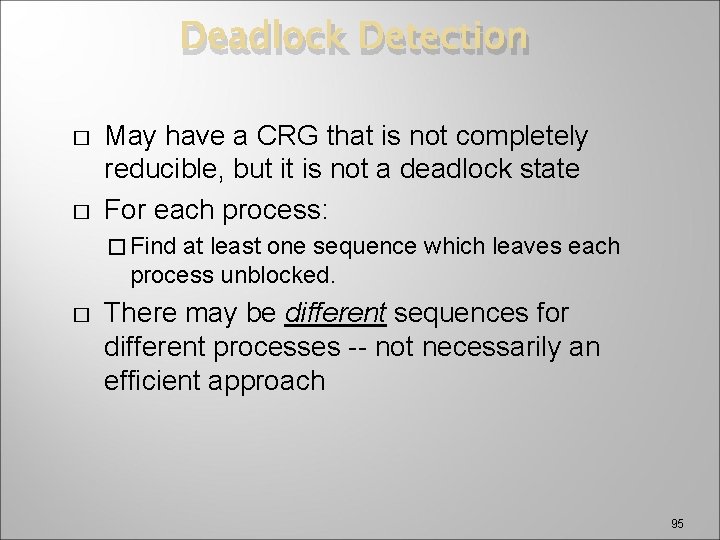 Deadlock Detection

□ May have a CRG that is not completely reducible, but it is not a deadlock state

□ For each process:

□ Find at least one sequence which leaves each process unblocked.

□ There may be different sequences for different processes -- not necessarily an efficient approach

95